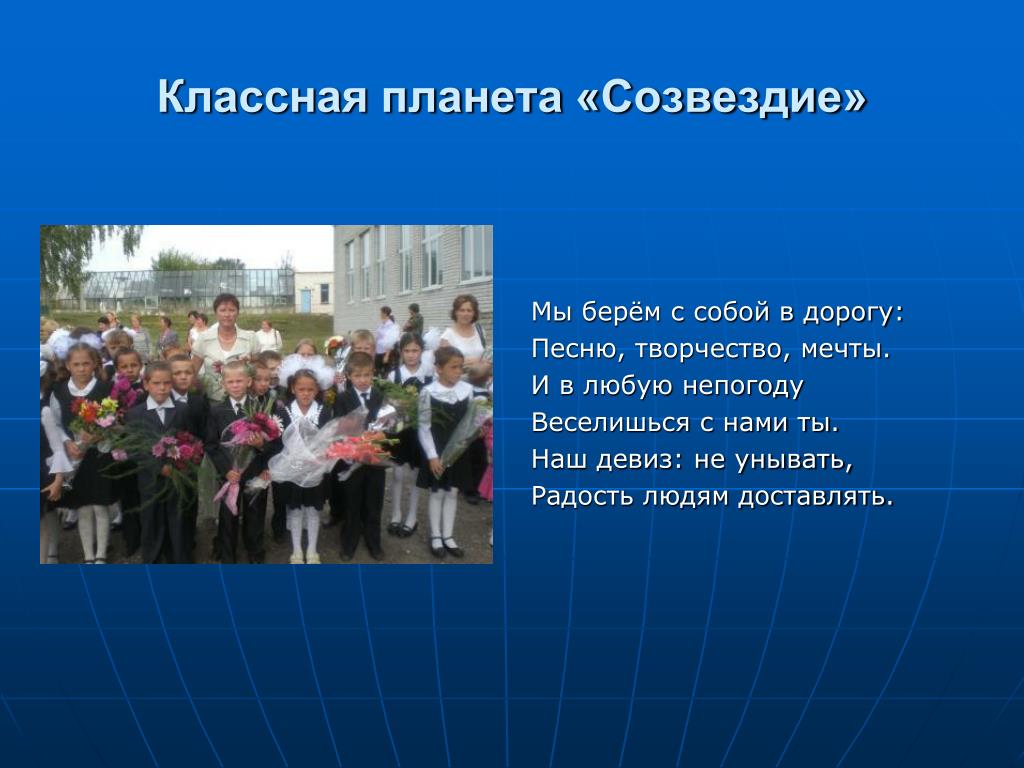 Классная планета «Созвездие»

Мы берём с собой в дорогу:
Песню, творчество, мечты.
И в любую непогоду
Веселишься с нами ты.
Наш девиз: не унывать,
Радость людям доставлять.